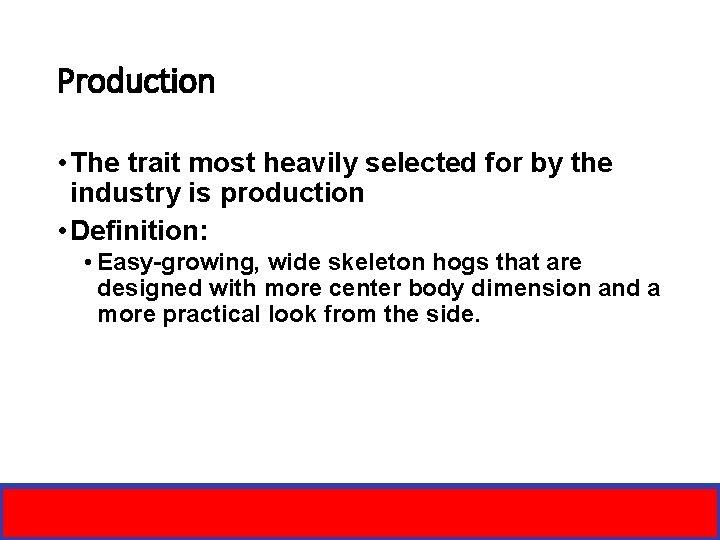 Production

• The trait most heavily selected for by the industry is production

• Definition:

• Easy-growing, wide skeleton hogs that are designed with more center body dimension and a more practical look from the side.